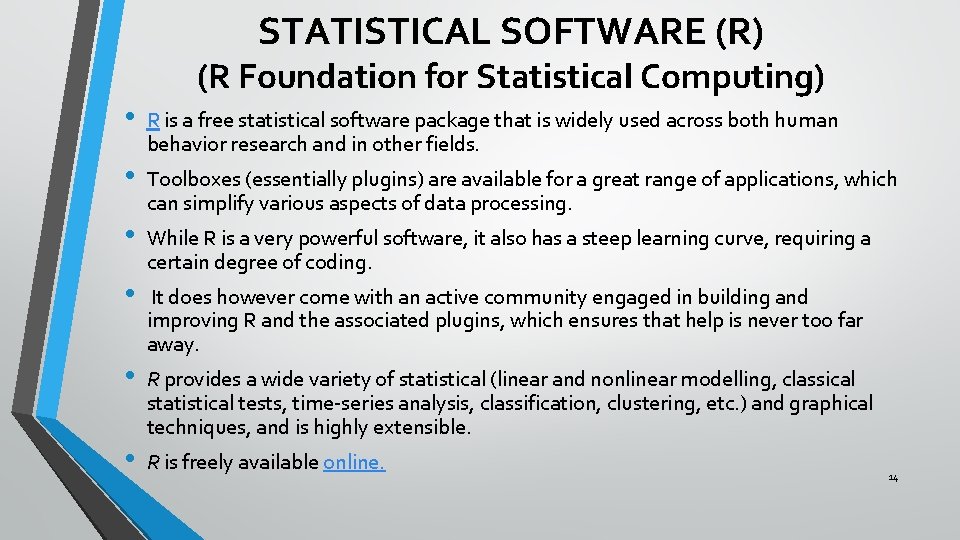 STATISTICAL SOFTWARE (R)
(R Foundation for Statistical Computing)

• R is a free statistical software package that is widely used across both human behavior research and in other fields.

• Toolboxes (essentially plugins) are available for a great range of applications, which can simplify various aspects of data processing.

• While R is a very powerful software, it also has a steep learning curve, requiring a certain degree of coding.

• It does however come with an active community engaged in building and improving R and the associated plugins, which ensures that help is never too far away.

• R provides a wide variety of statistical (linear and nonlinear modelling, classical statistical tests, time-series analysis, classification, clustering, etc.) and graphical techniques, and is highly extensible.

• R is freely available online.

14